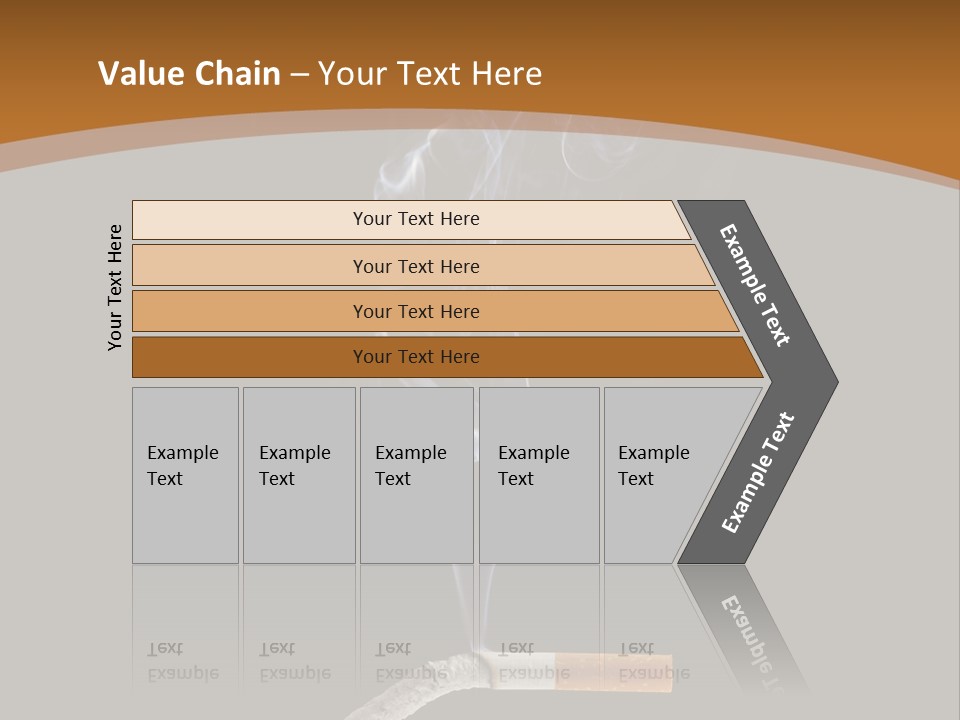 Value Chain – Your Text Here

Your Text Here

Your Text Here

Your Text Here

Your Text Here

Your Text Here

Example Text

Example Text

Example Text

Example Text

Example Text

Example Text

Example Text